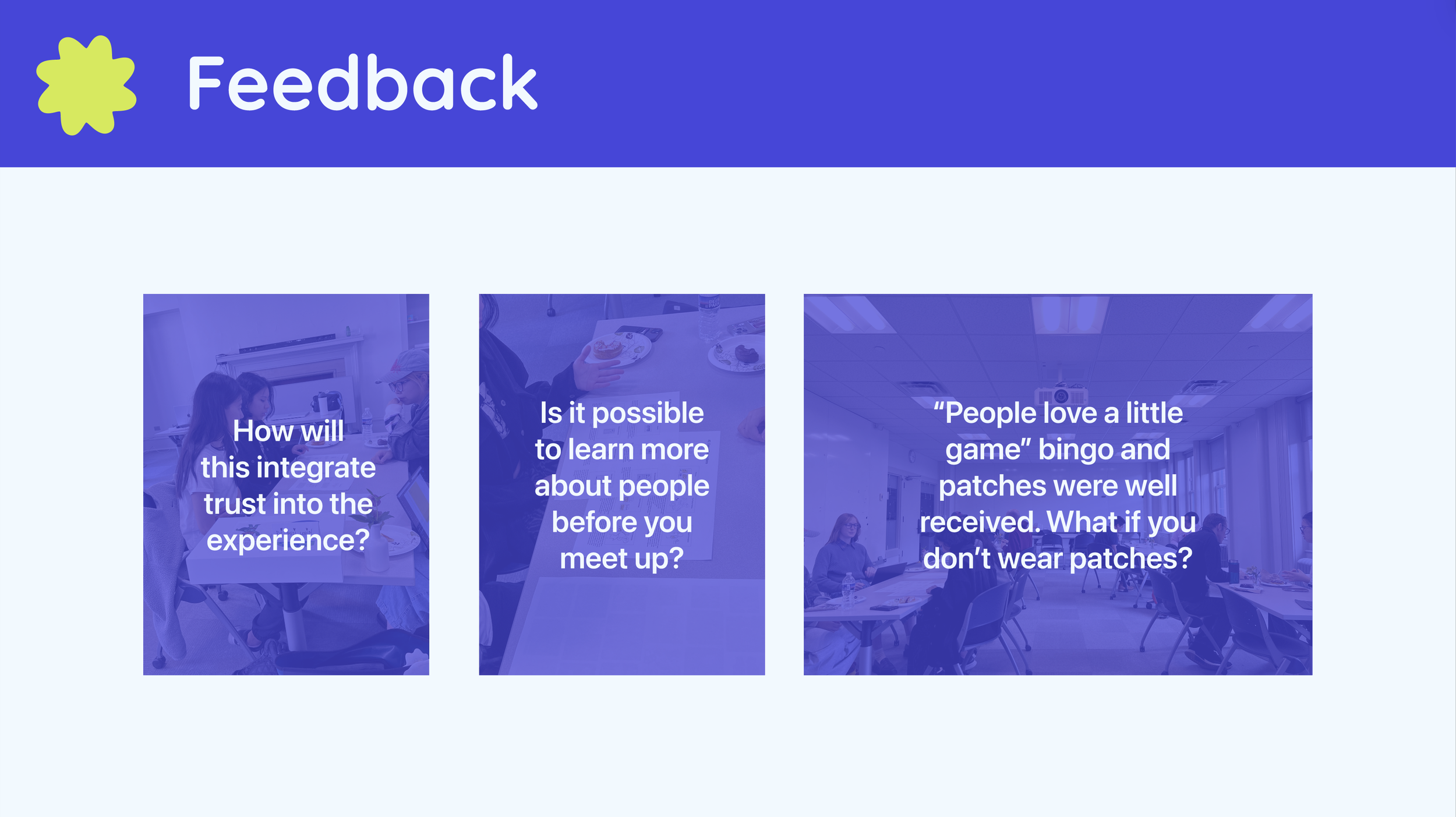 Feedback

How will this integrate trust into the experience?

Is it possible to learn more about people before you meet up?

“People love a little game” bingo and patches were well received. What if you don’t wear patches?